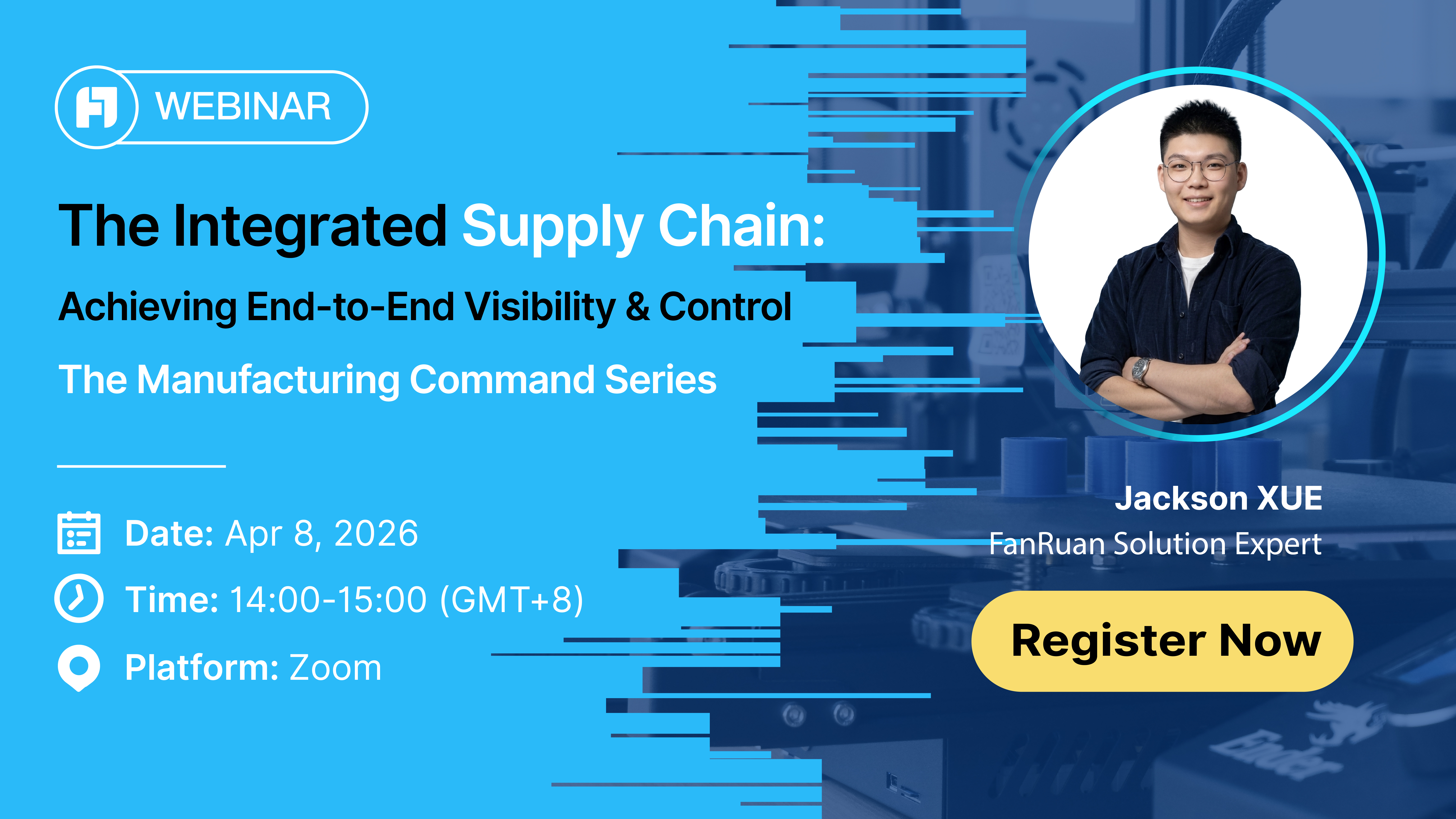 WEBINAR

The Integrated Supply Chain:

Achieving End-to-End Visibility & Control

The Manufacturing Command Series

Date: Apr 8, 2026

Time: 14:00-15:00 (GMT+8)

Platform: Zoom

Jackson XUE

FanRuan Solution Expert

Register Now

Ender